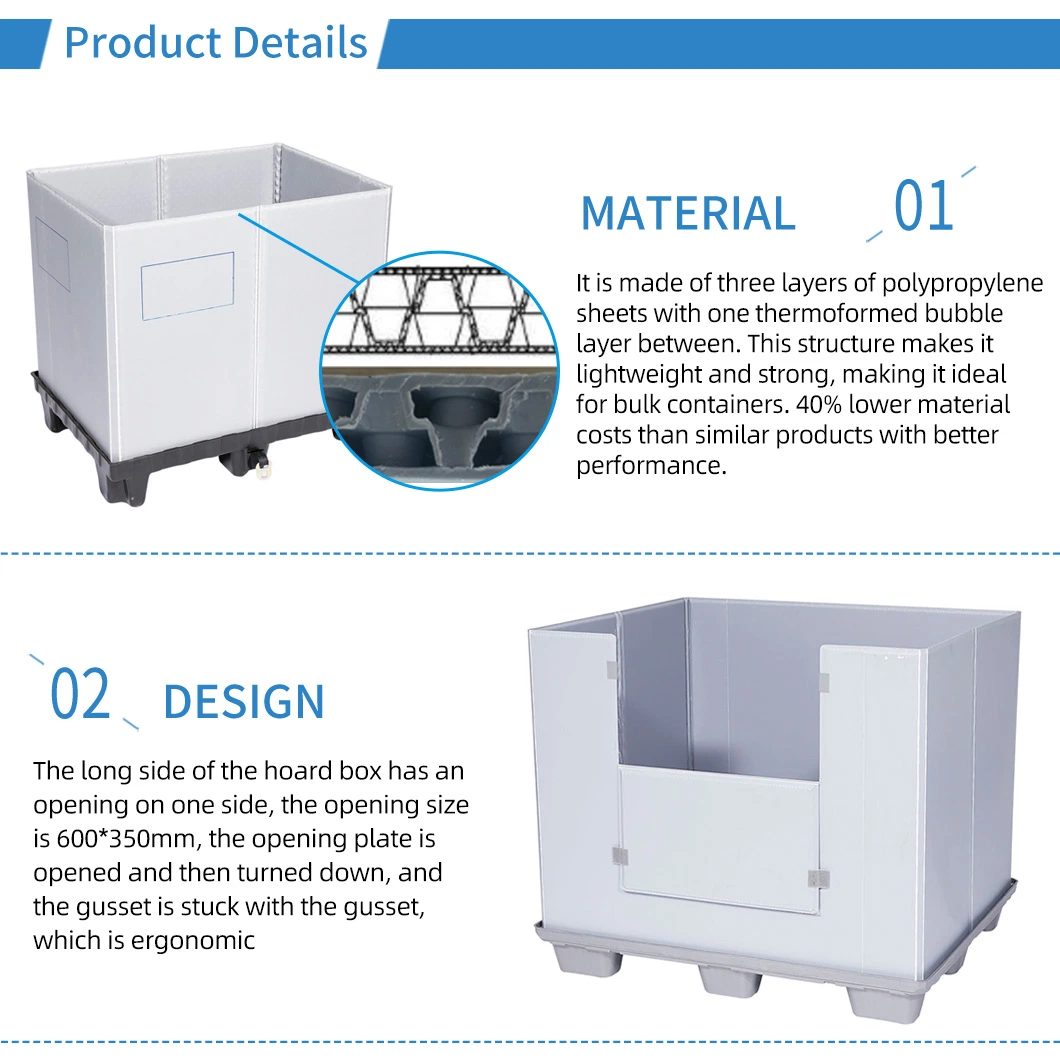 Product Details

MATERIAL 01

It is made of three layers of polypropylene sheets with one thermoformed bubble layer between. This structure makes it lightweight and strong, making it ideal for bulk containers. 40% lower material costs than similar products with better performance.

02 DESIGN

The long side of the hoard box has an opening on one side, the opening size is 600*350mm, the opening plate is opened and then turned down, and the gusset is stuck with the gusset, which is ergonomic